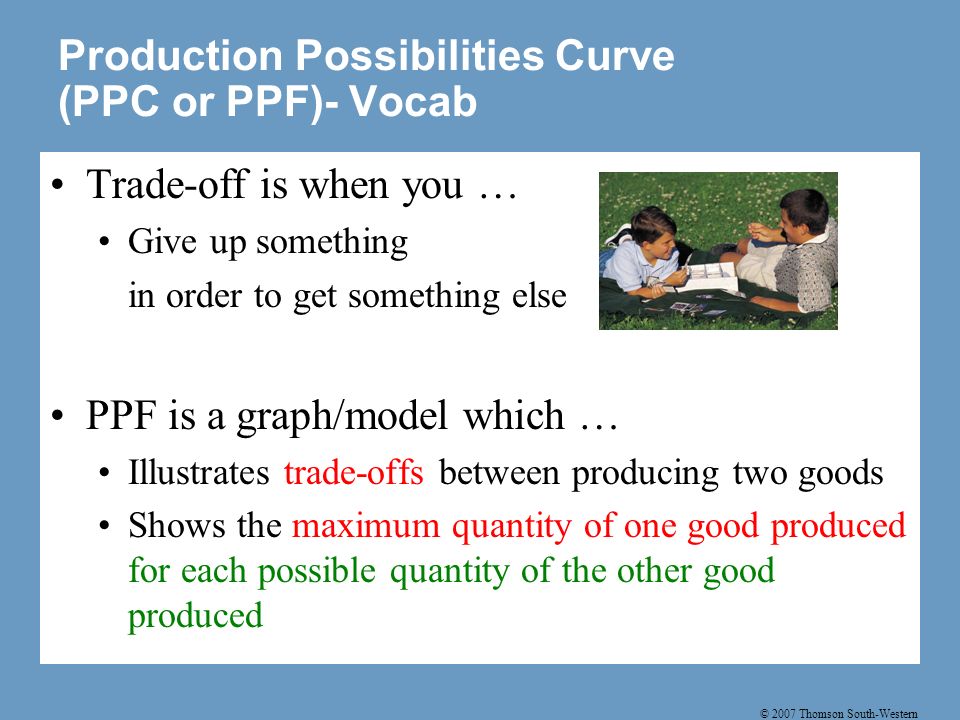 Production Possibilities Curve (PPC or PPF)- Vocab

• Trade-off is when you …
  • Give up something
    in order to get something else

• PPF is a graph/model which …
  • Illustrates trade-offs between producing two goods
  • Shows the maximum quantity of one good produced for each possible quantity of the other good produced

© 2007 Thomson South-Western